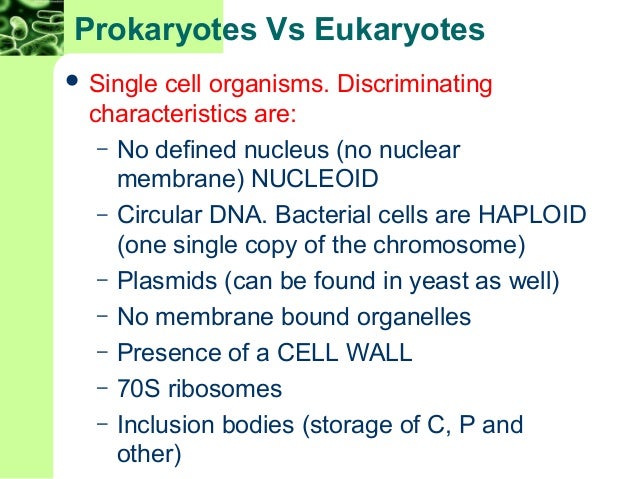 Prokaryotes Vs Eukaryotes

• Single cell organisms. Discriminating characteristics are:
  – No defined nucleus (no nuclear membrane) NUCLEOID
  – Circular DNA. Bacterial cells are HAPLOID (one single copy of the chromosome)
  – Plasmids (can be found in yeast as well)
  – No membrane bound organelles
  – Presence of a CELL WALL
  – 70S ribosomes
  – Inclusion bodies (storage of C, P and other)